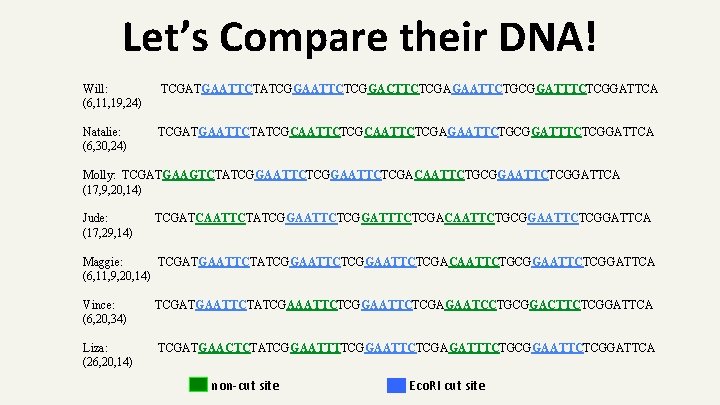 Let's Compare their DNA!

Will: TCGATGAATTCTATCGGAATTCTCGGACTTCTCGAGAATTCTGCGGATTTCTCGGATTCA
(6,11,19,24)

Natalie: TCGATGAATTCTATCGCAATTCTCGCAATTCTCGAGAATTCTGCGGATTTCTCGGATTCA
(6,30,24)

Molly: TCGATGAAGTCTATCGGAATTCTCGGAATTCTCGACAATTCTGCGGAATTCTCGGATTCA
(17,9,20,14)

Jude: TCGATCAATTCTATCGGAATTCTCGGATTTCTCGACAATTCTGCGGAATTCTCGGATTCA
(17,29,14)

Maggie: TCGATGAATTCTATCGGAATTCTCGGAATTCTCGACAATTCTGCGGAATTCTCGGATTCA
(6,11,9,20,14)

Vince: TCGATGAATTCTATCGAAATTCTCGGAATTCTCGAGAATCCTGCGGACTTCTCGGATTCA
(6,20,34)

Liza: TCGATGAACTCTATCGGAATTTTCGGAATTCTCGAGATTTCTGCGGAATTCTCGGATTCA
(26,20,14)

non-cut site

EcoRI cut site